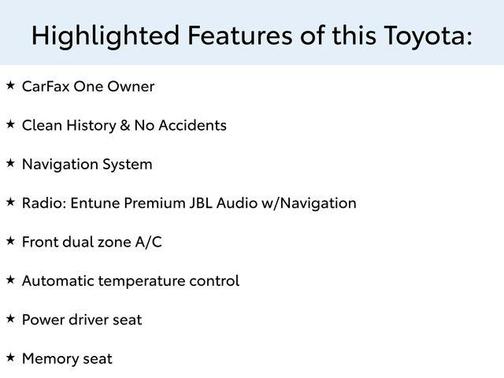 Highlighted Features of this Toyota:

★ CarFax One Owner

★ Clean History & No Accidents

★ Navigation System

★ Radio: Entune Premium JBL Audio w/Navigation

★ Front dual zone A/C

★ Automatic temperature control

★ Power driver seat

★ Memory seat